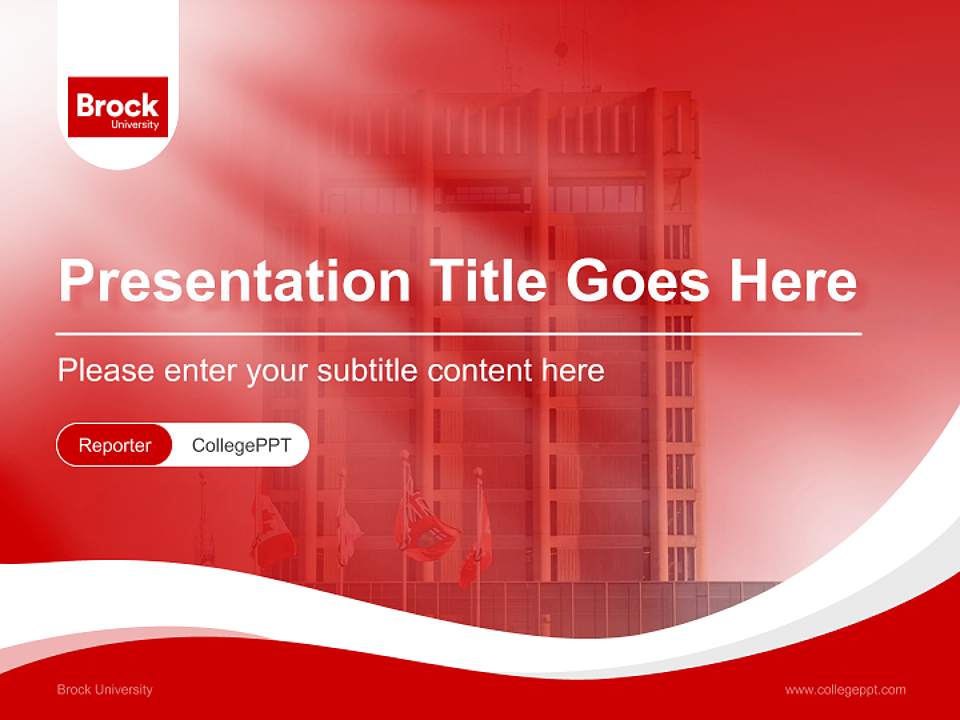 Brock
University

Presentation Title Goes Here

Please enter your subtitle content here

Reporter CollegePPT

Brock University

www.collegeppt.com